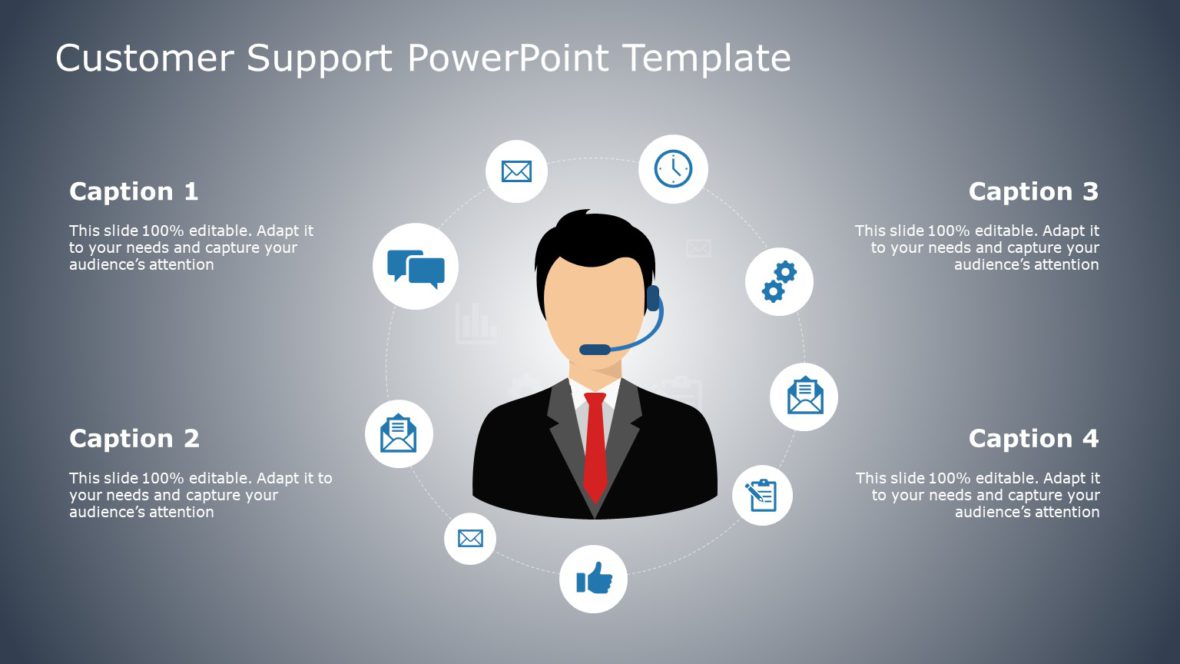 Customer Support PowerPoint Template

Caption 1

This slide 100% editable. Adapt it to your needs and capture your audience's attention

Caption 2

This slide 100% editable. Adapt it to your needs and capture your audience's attention

Caption 3

This slide 100% editable. Adapt it to your needs and capture your audience's attention

Caption 4

This slide 100% editable. Adapt it to your needs and capture your audience's attention